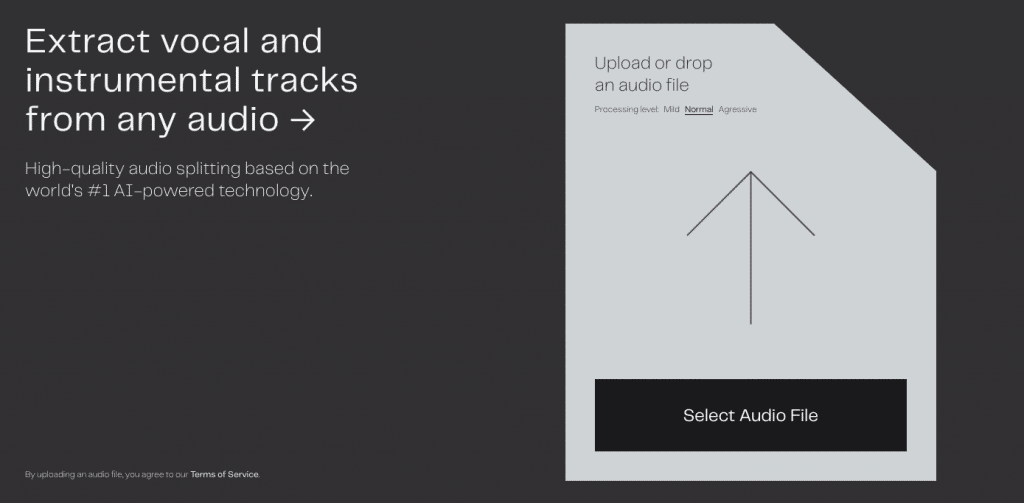 Extract vocal and instrumental tracks from any audio →

High-quality audio splitting based on the world's #1 AI-powered technology.

By uploading an audio file, you agree to our Terms of Service.

Upload or drop an audio file

Processing level: Mild Normal Agressive

Select Audio File